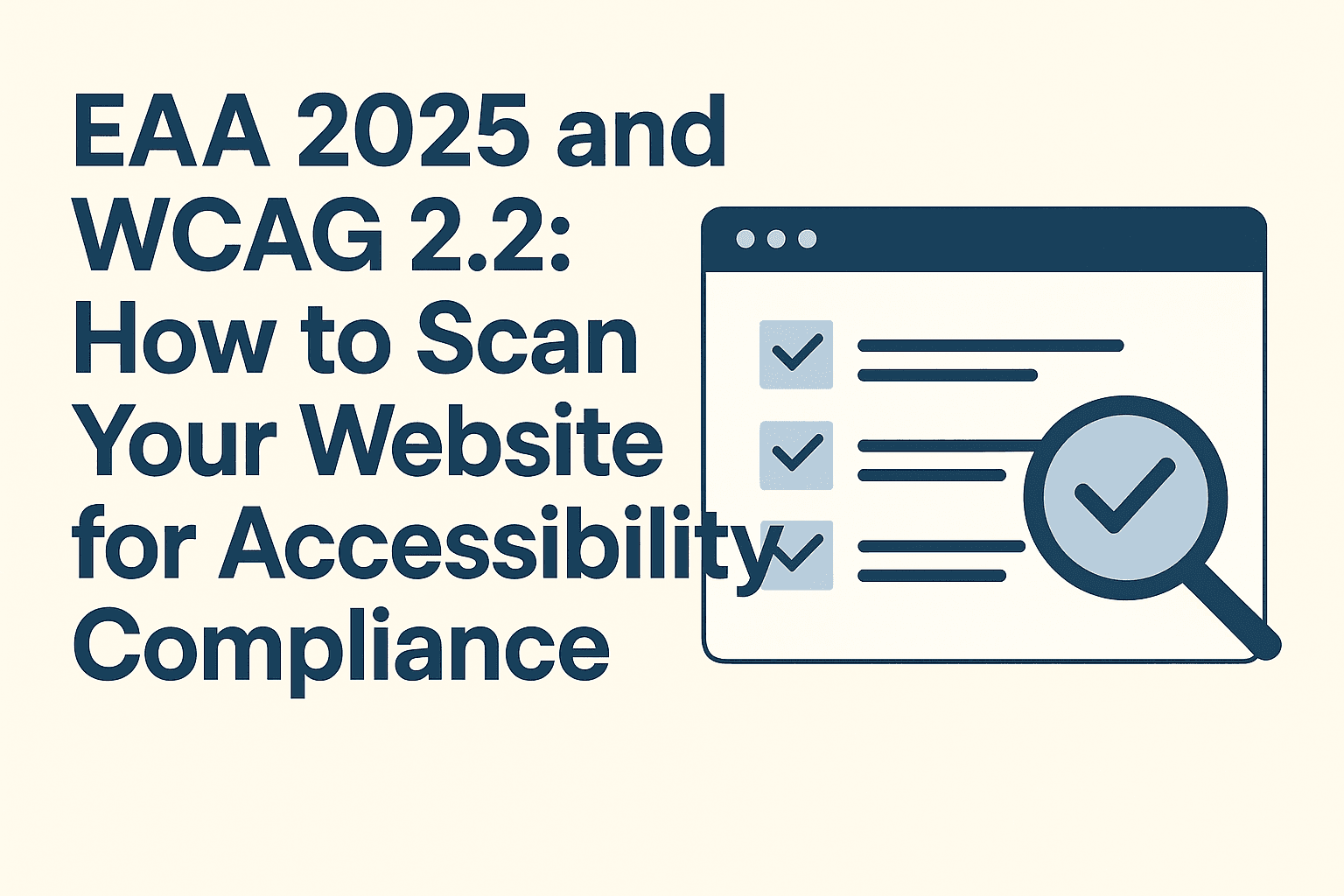 EAA 2025 and WCAG 2.2: How to Scan Your Website for Accessibility Compliance